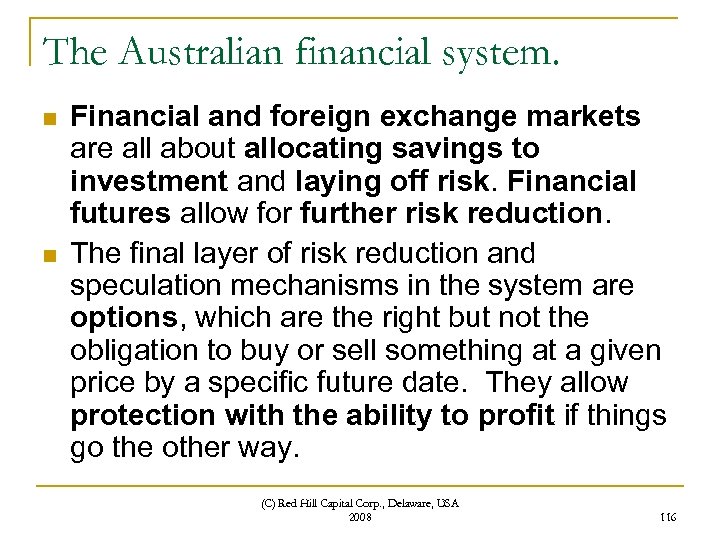 The Australian financial system.

Financial and foreign exchange markets are all about allocating savings to investment and laying off risk. Financial futures allow for further risk reduction.

The final layer of risk reduction and speculation mechanisms in the system are options, which are the right but not the obligation to buy or sell something at a given price by a specific future date. They allow protection with the ability to profit if things go the other way.

(C) Red Hill Capital Corp., Delaware, USA 2008

116